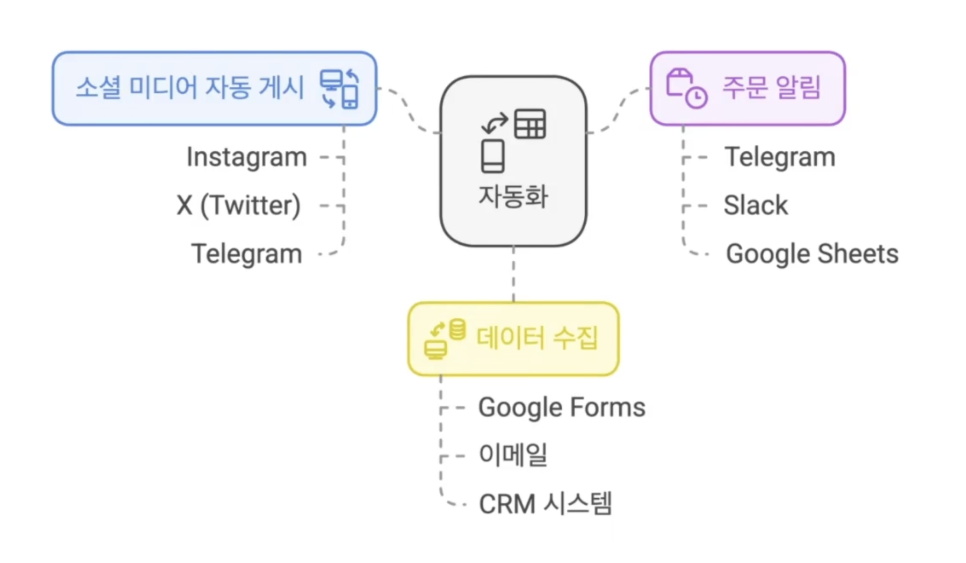 소셜 미디어 자동 게시

Instagram

X (Twitter)

Telegram

자동화

주문 알림

Telegram

Slack

Google Sheets

데이터 수집

Google Forms

이메일

CRM 시스템